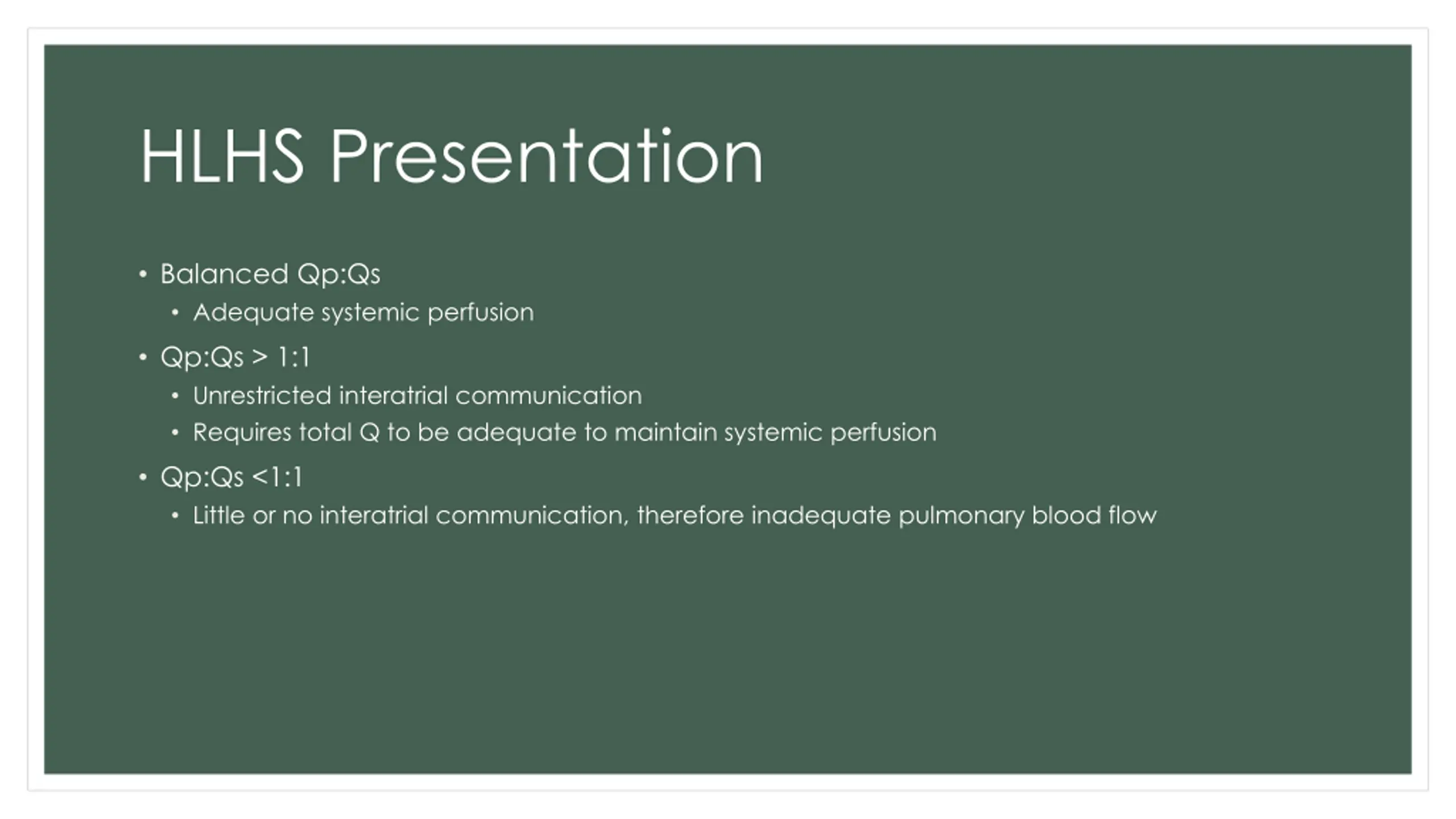 HLHS Presentation

• Balanced Qp:Qs
  • Adequate systemic perfusion
• Qp:Qs > 1:1
  • Unrestricted interatrial communication
  • Requires total Q to be adequate to maintain systemic perfusion
• Qp:Qs <1:1
  • Little or no interatrial communication, therefore inadequate pulmonary blood flow